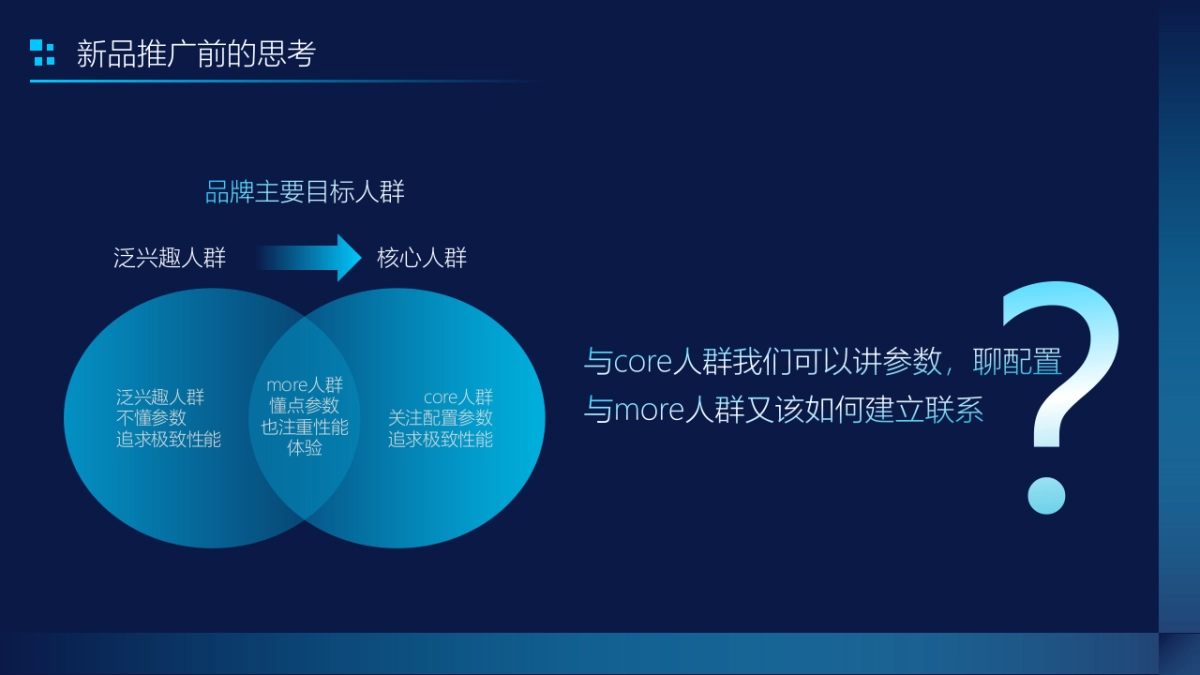 新品推广前的思考

品牌主要目标人群

泛兴趣人群

核心人群

泛兴趣人群
不懂参数
追求极致性能

more人群
懂点参数
也注重性能
体验

core人群
关注配置参数
追求极致性能

与core人群我们可以讲参数，聊配置
与more人群又该如何建立联系

?